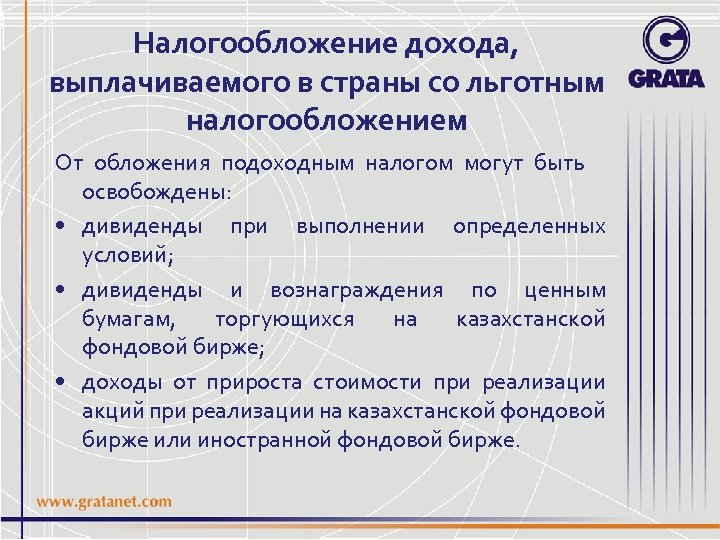 Налогообложение дохода, выплачиваемого в страны со льготным налогообложением

GRATA

От обложения подоходным налогом могут быть освобождены:

• дивиденды при выполнении определенных условий;

• дивиденды и вознаграждения по ценным бумагам, торгующихся на казахстанской фондовой бирже;

• доходы от прироста стоимости при реализации акций при реализации на казахстанской фондовой бирже или иностранной фондовой бирже.

www.gratanet.com